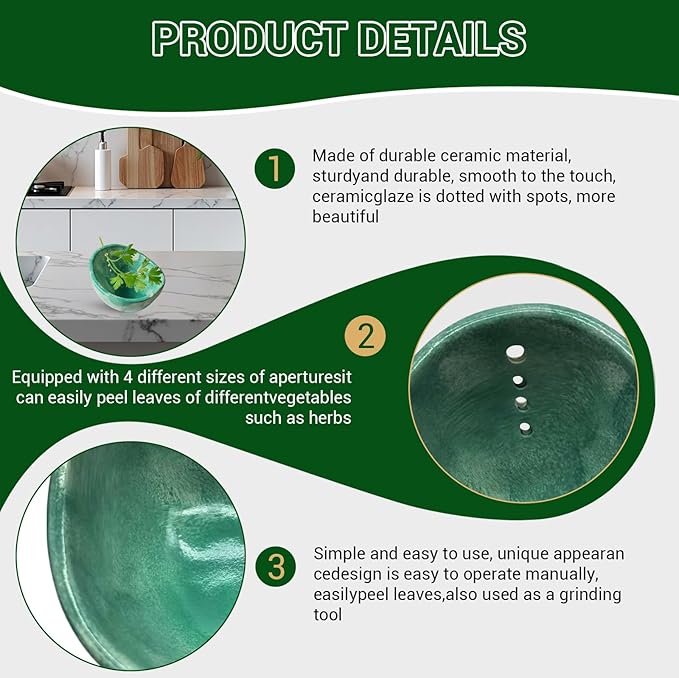 PRODUCT DETAILS

1

Made of durable ceramic material, sturdyand durable, smooth to the touch, ceramicglaze is dotted with spots, more beautiful

2

Equipped with 4 different sizes of aperturesit can easily peel leaves of differentvegetables such as herbs

3

Simple and easy to use, unique appearan cedesign is easy to operate manually, easilypeel leaves,also used as a grinding tool